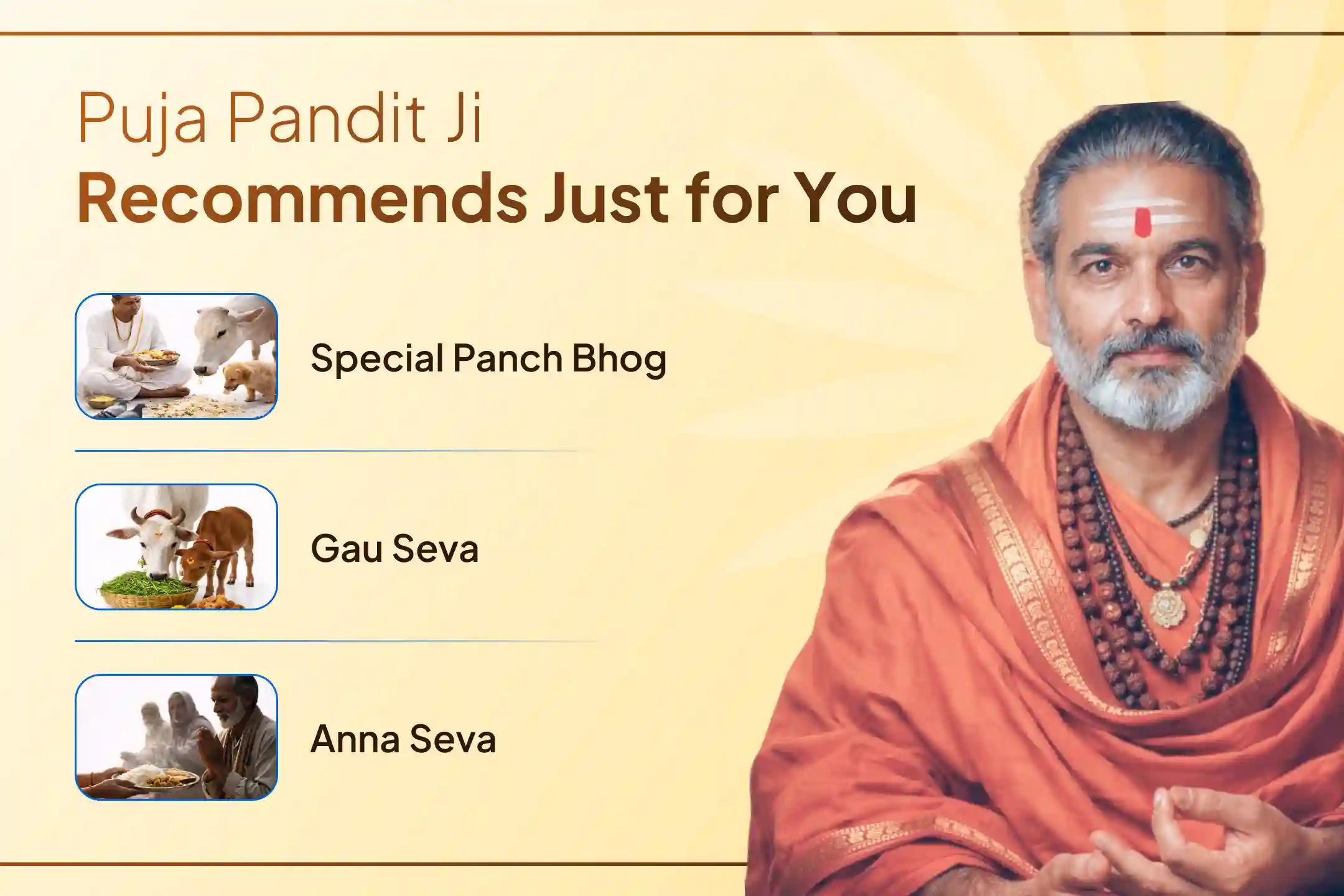 Puja Pandit Ji
Recommends Just for You

Special Panch Bhog

Gau Seva

Anna Seva